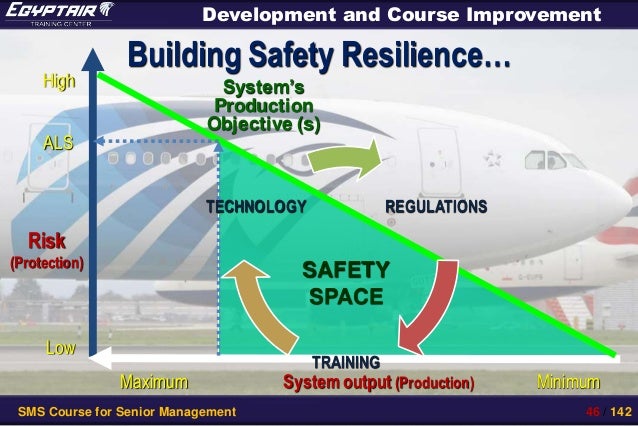 EGYPTAIR
TRAINING CENTER
Development and Course Improvement

Building Safety Resilience…

High
System's Production Objective (s)
ALS
TECHNOLOGY
REGULATIONS
Risk (Protection)
SAFETY SPACE
Low
TRAINING
Maximum
System output (Production)
Minimum

SMS Course for Senior Management
46 / 142